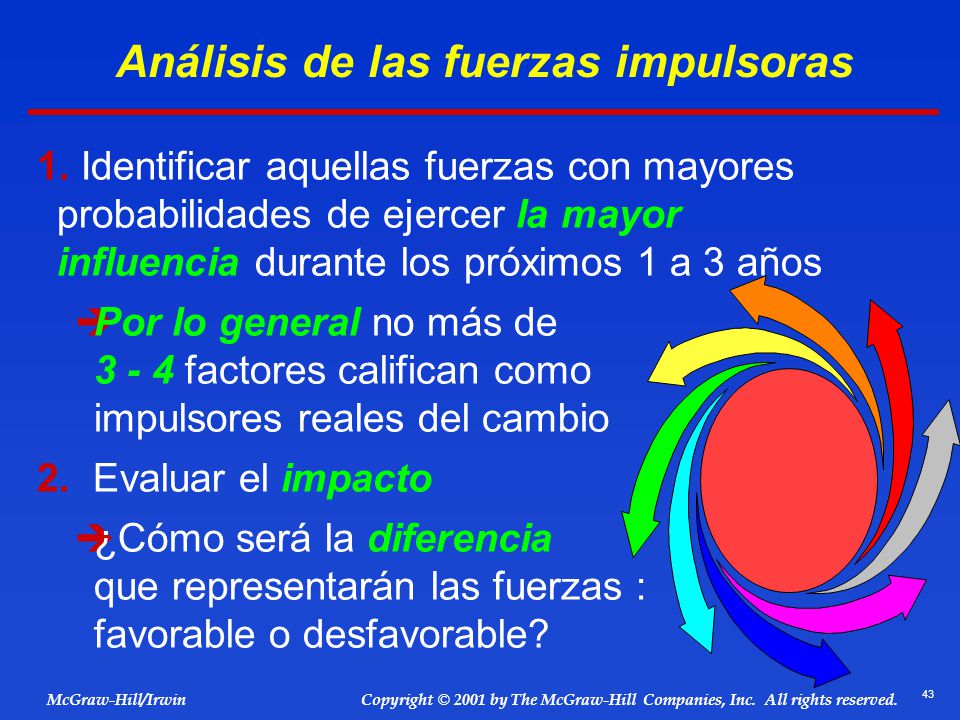 Análisis de las fuerzas impulsoras

1. Identificar aquellas fuerzas con mayores probabilidades de ejercer la mayor influencia durante los próximos 1 a 3 años

➔Por lo general no más de 3 - 4 factores califican como impulsores reales del cambio

2. Evaluar el impacto

➔¿Cómo será la diferencia que representarán las fuerzas : favorable o desfavorable?

McGraw-Hill/Irwin

Copyright © 2001 by The McGraw-Hill Companies, Inc. All rights reserved.

43